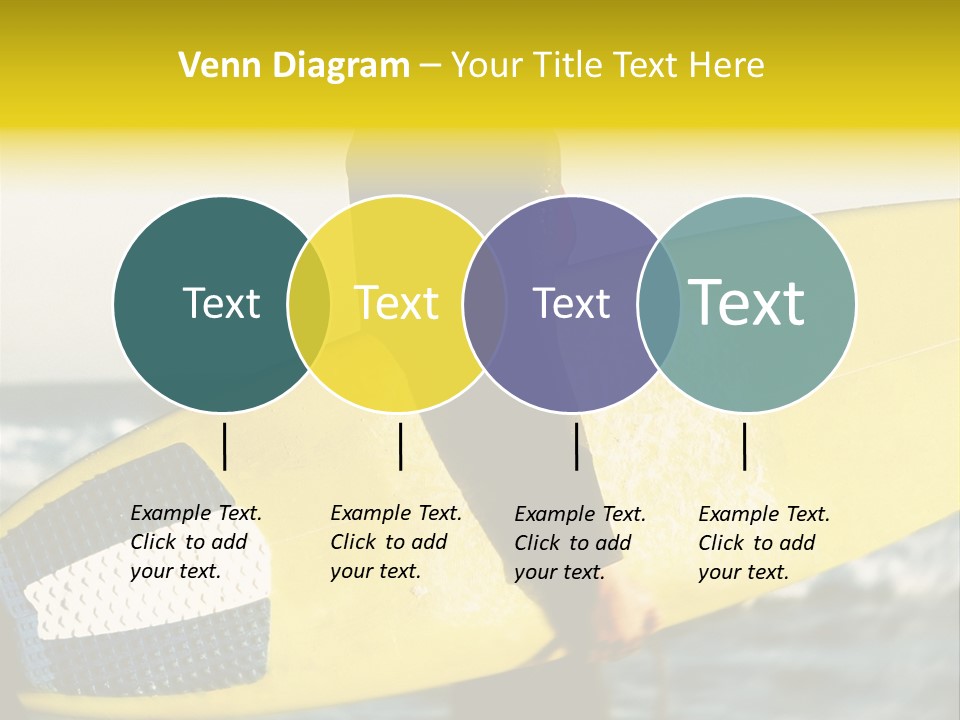 Venn Diagram – Your Title Text Here

Text

Text

Text

Text

Example Text. Click to add your text.

Example Text. Click to add your text.

Example Text. Click to add your text.

Example Text. Click to add your text.